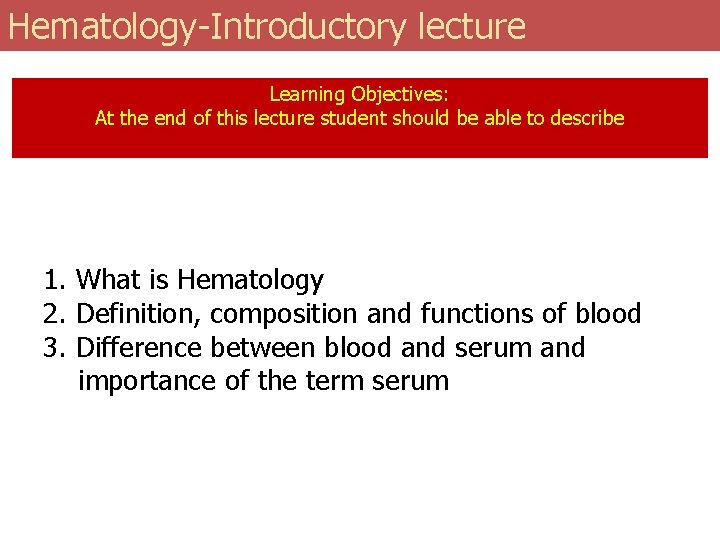 Hematology-Introductory lecture

Learning Objectives:
At the end of this lecture student should be able to describe

1. What is Hematology
2. Definition, composition and functions of blood
3. Difference between blood and serum and importance of the term serum